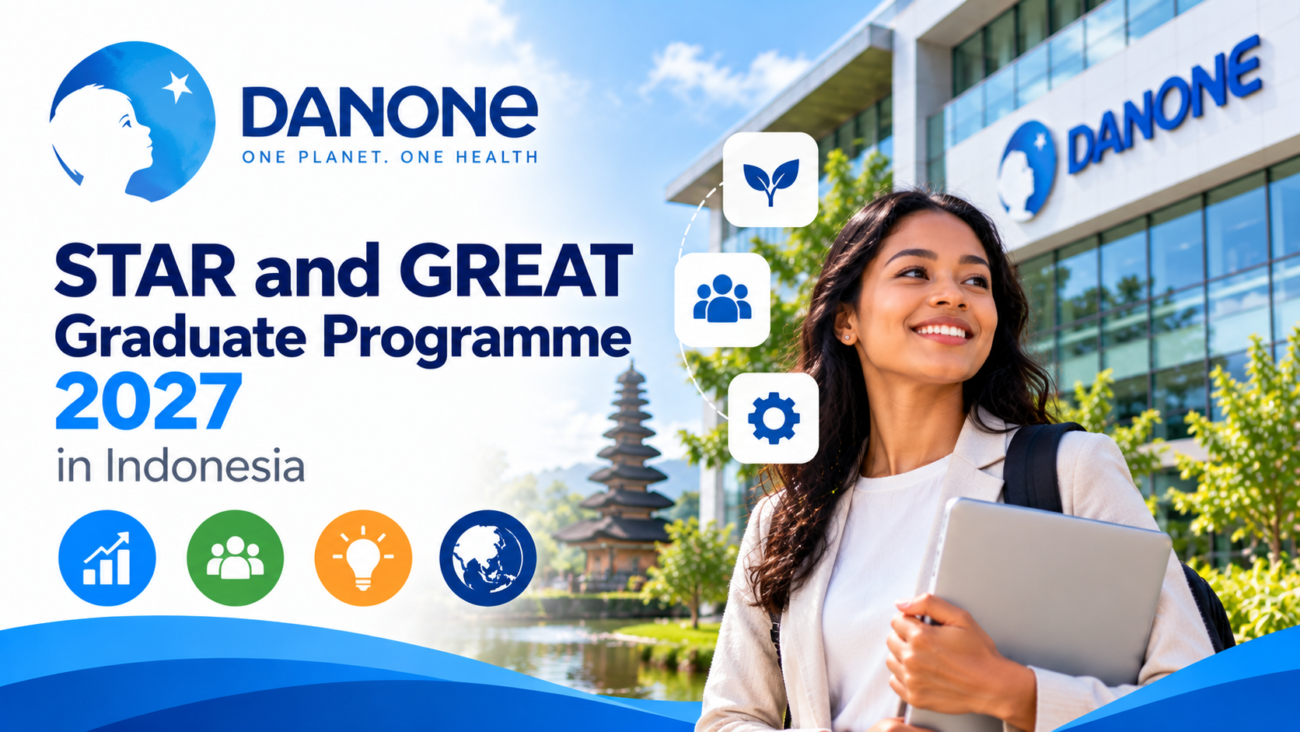 DANONE
ONE PLANET. ONE HEALTH

STAR and GREAT
Graduate Programme
2027
in Indonesia

DANONE